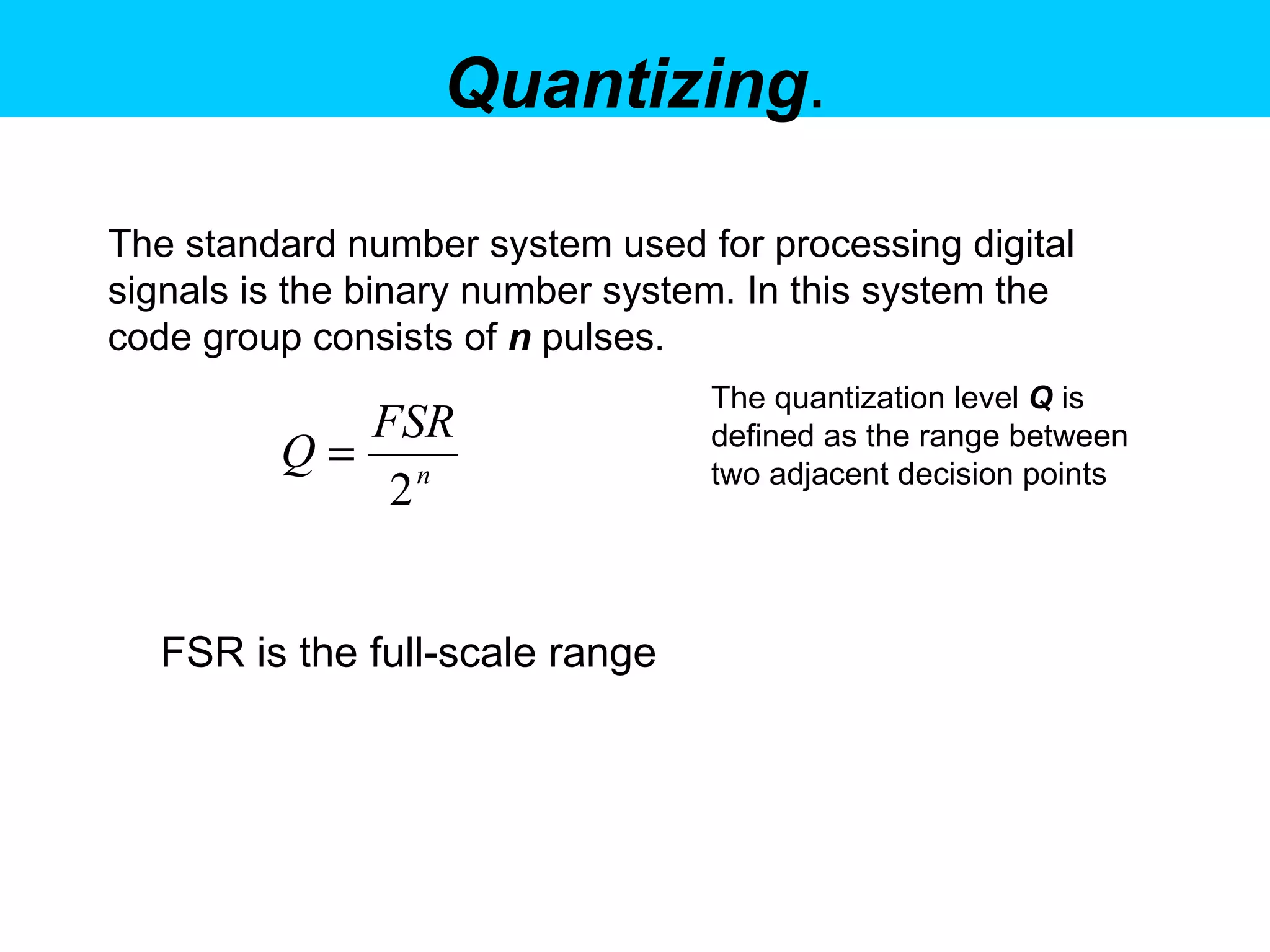 Quantizing.

The standard number system used for processing digital signals is the binary number system. In this system the code group consists of n pulses.

$Q = \frac{FSR}{2^n}$

The quantization level Q is defined as the range between two adjacent decision points

FSR is the full-scale range